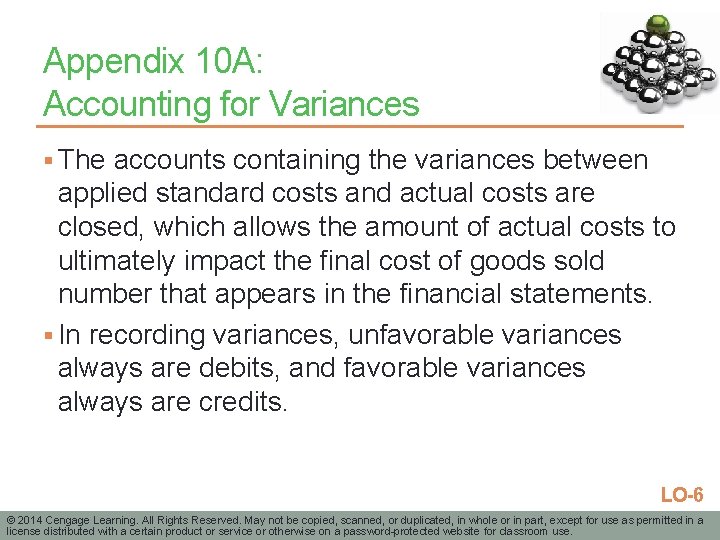 Appendix 10A:
Accounting for Variances

▪ The accounts containing the variances between applied standard costs and actual costs are closed, which allows the amount of actual costs to ultimately impact the final cost of goods sold number that appears in the financial statements.

▪ In recording variances, unfavorable variances always are debits, and favorable variances always are credits.

LO-6

© 2014 Cengage Learning. All Rights Reserved. May not be copied, scanned, or duplicated, in whole or in part, except for use as permitted in a license distributed with a certain product or service or otherwise on a password-protected website for classroom use.